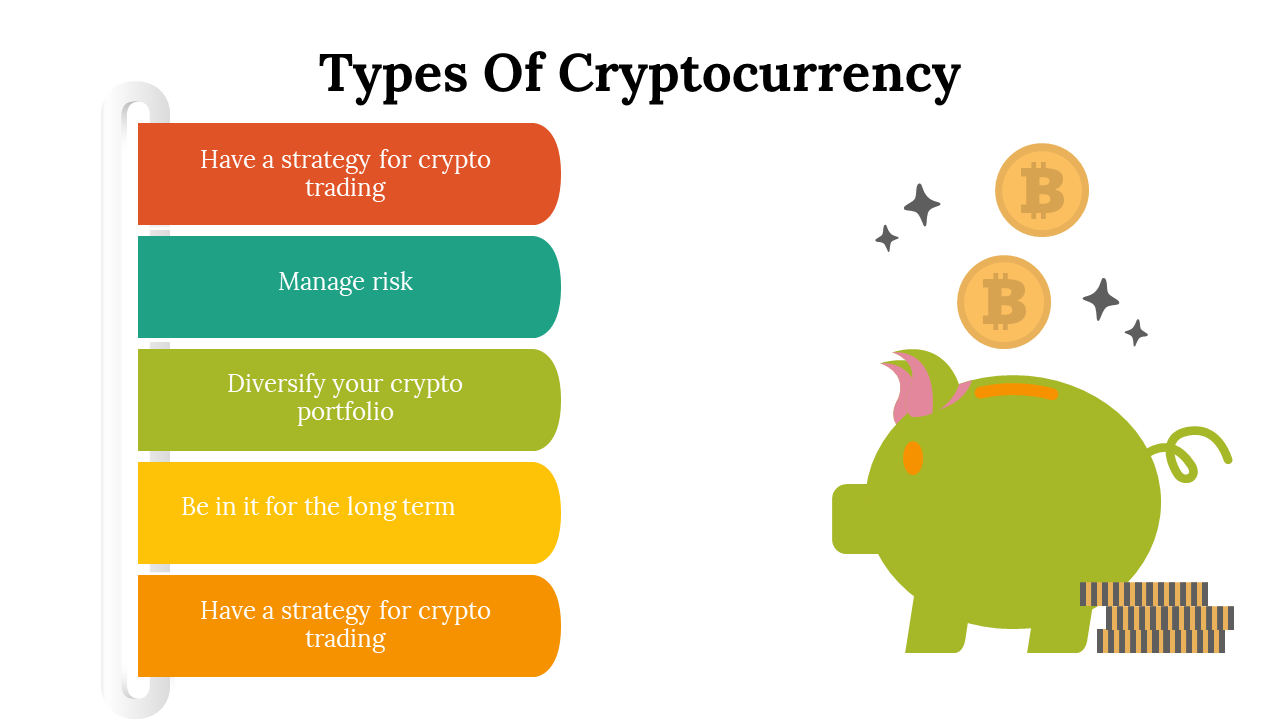 Types Of Cryptocurrency

Have a strategy for crypto trading

Manage risk

Diversify your crypto portfolio

Be in it for the long term

Have a strategy for crypto trading